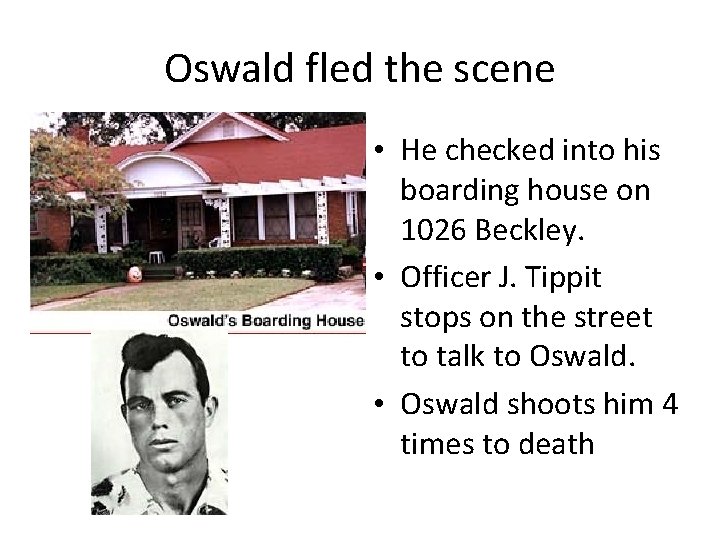 Oswald fled the scene

Oswald's Boarding House

• He checked into his boarding house on 1026 Beckley.
• Officer J. Tippit stops on the street to talk to Oswald.
• Oswald shoots him 4 times to death